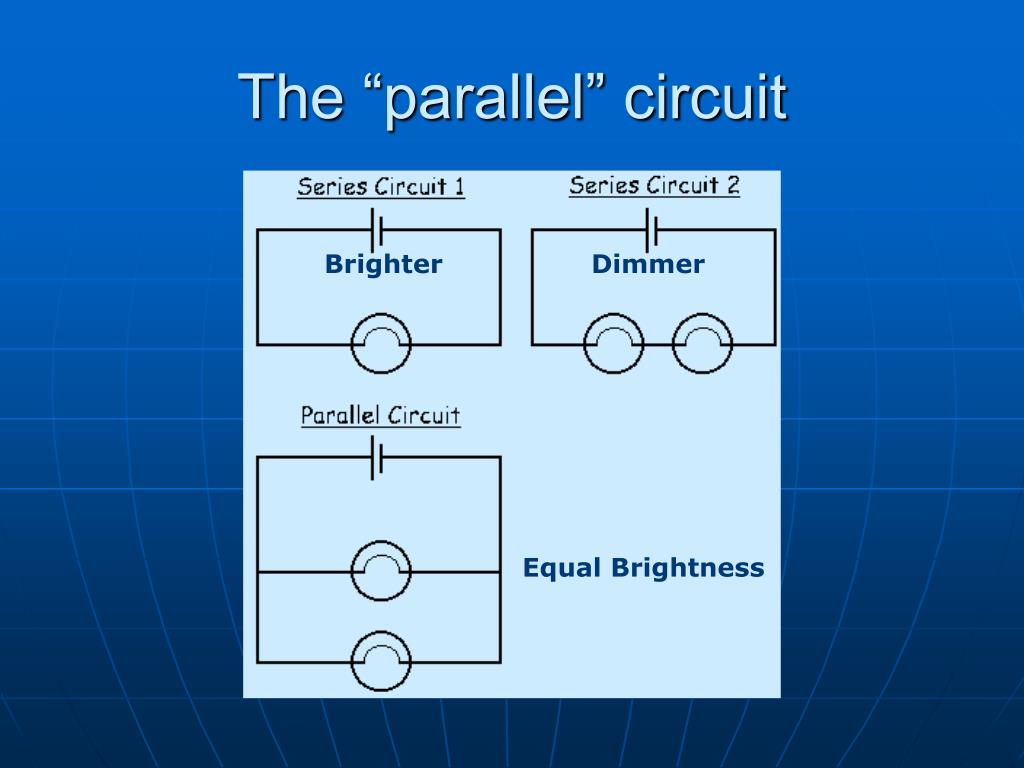 The “parallel” circuit

Series Circuit 1

Brighter

Series Circuit 2

Dimmer

Parallel Circuit

Equal Brightness